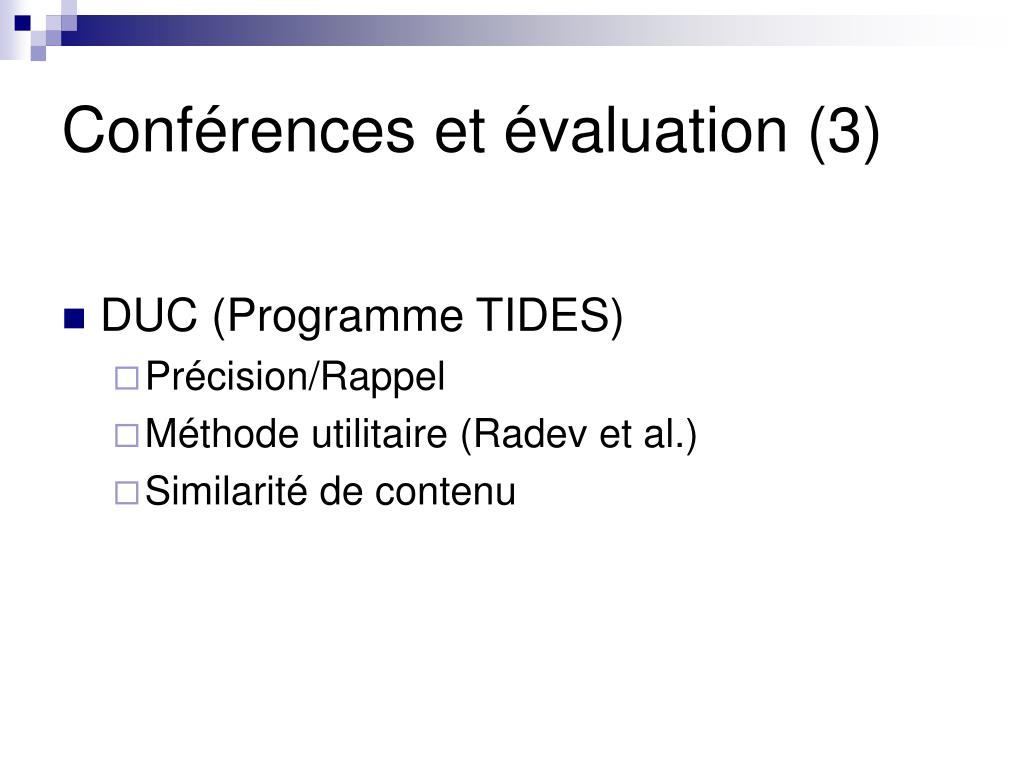 Conférences et évaluation (3)

DUC (Programme TIDES)
Précision/Rappel
Méthode utilitaire (Radev et al.)
Similarité de contenu